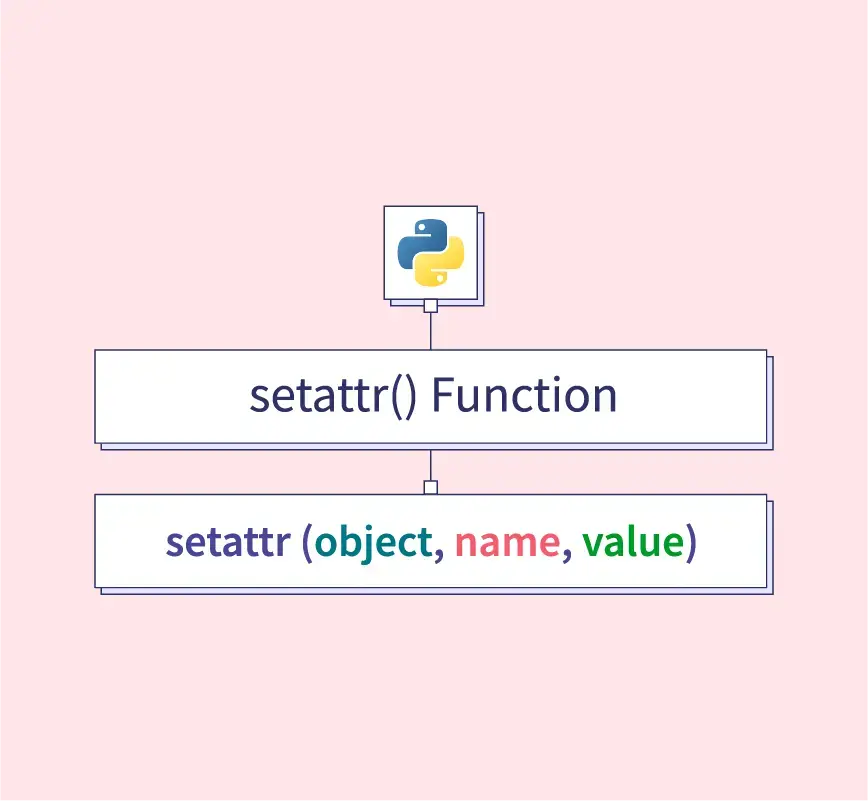 setattr() Function

setattr (object, name, value)